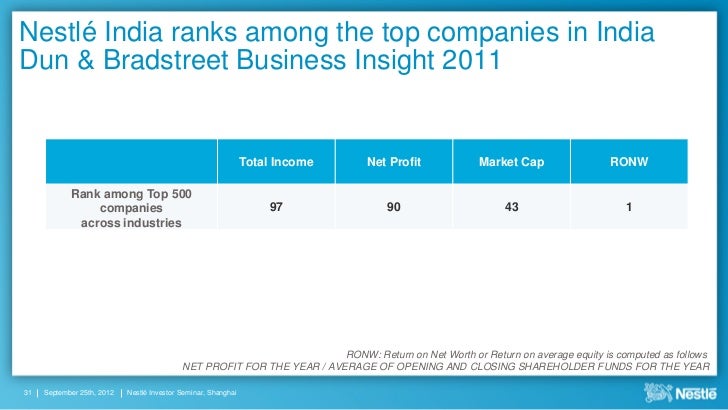 Nestlé India ranks among the top companies in India
Dun & Bradstreet Business Insight 2011

| | Total Income | Net Profit | Market Cap | RONW |
|---|---|---|---|---|
| Rank among Top 500 companies across industries | 97 | 90 | 43 | 1 |

RONW: Return on Net Worth or Return on average equity is computed as follows
NET PROFIT FOR THE YEAR / AVERAGE OF OPENING AND CLOSING SHAREHOLDER FUNDS FOR THE YEAR

31 | September 25th, 2012 | Nestlé Investor Seminar, Shanghai

Nestlé